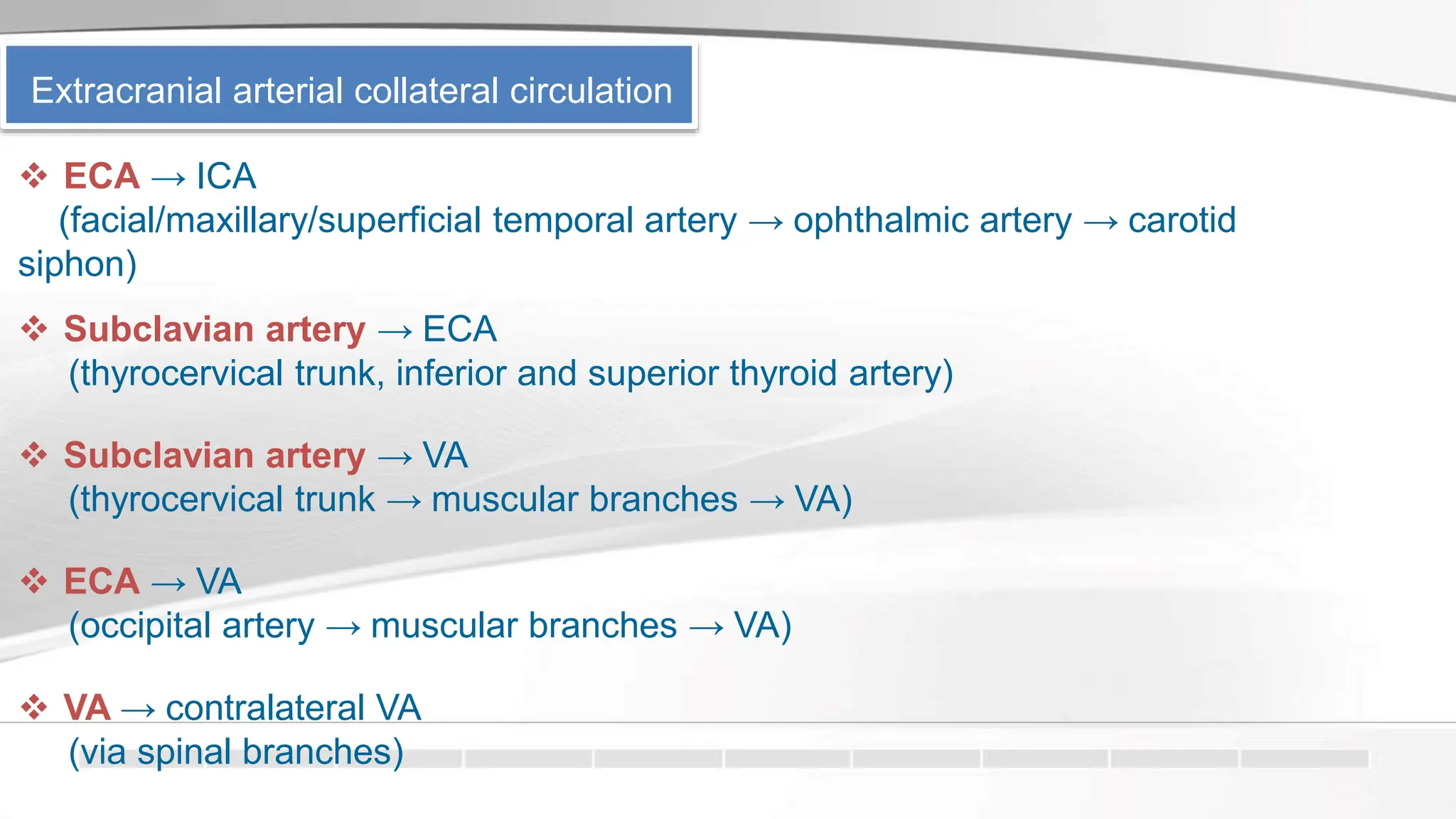 Extracranial arterial collateral circulation

❖ ECA → ICA
(facial/maxillary/superficial temporal artery → ophthalmic artery → carotid siphon)

❖ Subclavian artery → ECA
(thyrocervical trunk, inferior and superior thyroid artery)

❖ Subclavian artery → VA
(thyrocervical trunk → muscular branches → VA)

❖ ECA → VA
(occipital artery → muscular branches → VA)

❖ VA → contralateral VA
(via spinal branches)